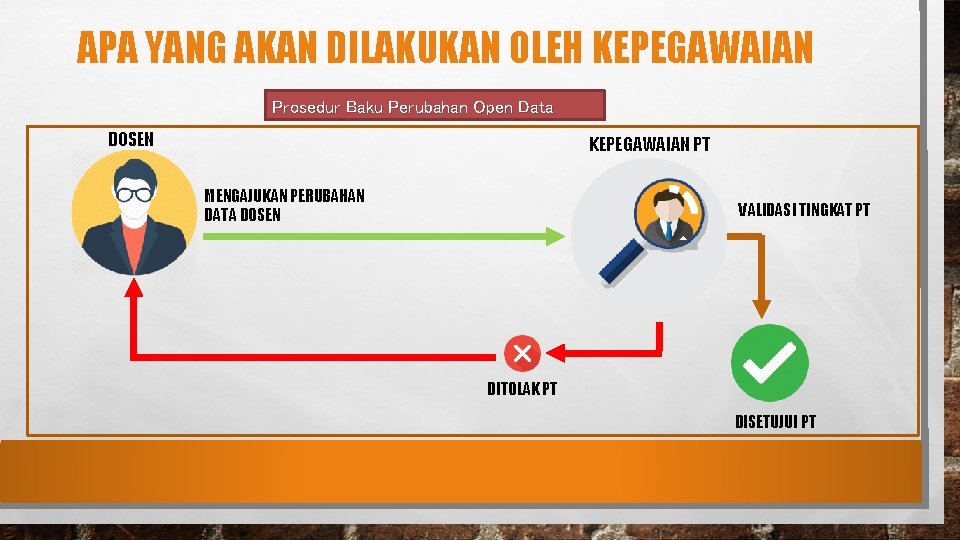 APA YANG AKAN DILAKUKAN OLEH KEPEGAWAIAN

Prosedur Baku Perubahan Open Data

DOSEN

MENGAJUKAN PERUBAHAN DATA DOSEN

KEPEGAWAIAN PT

VALIDASI TINGKAT PT

DITOLAK PT

DISETUJUI PT